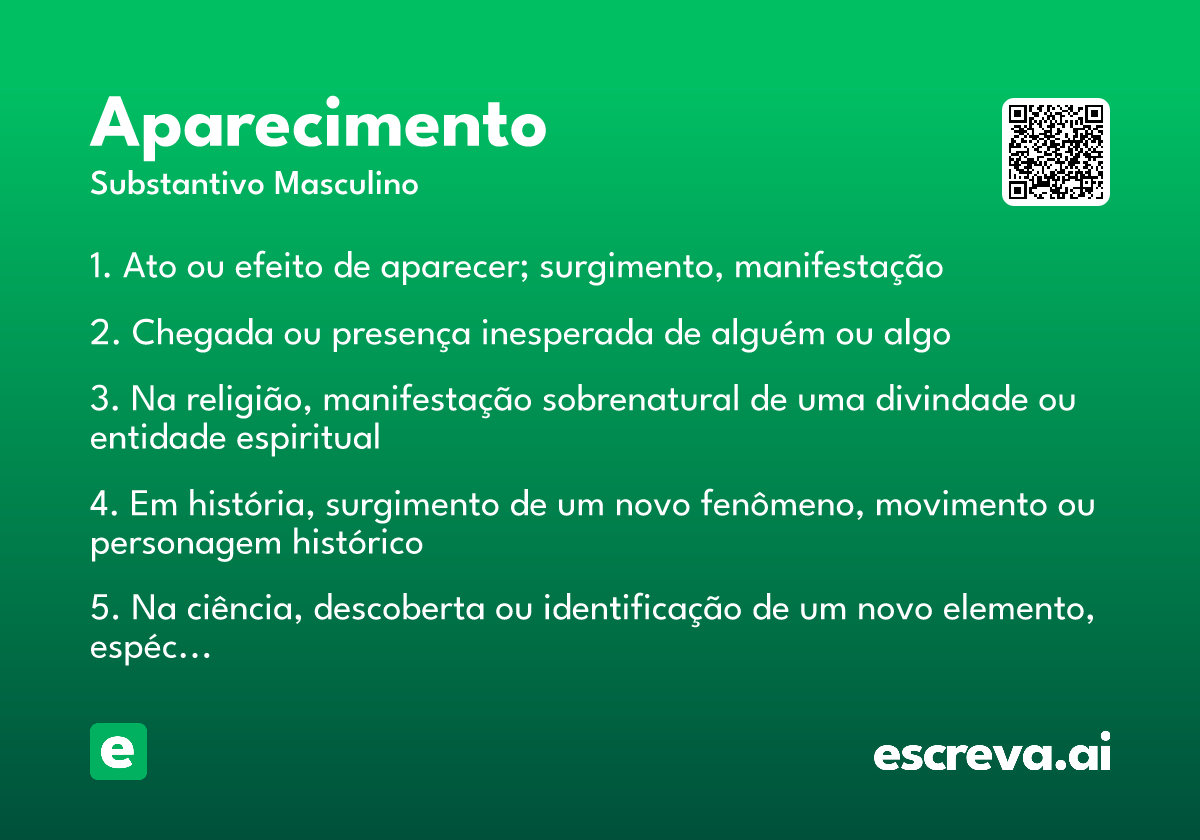 Aparecimento
Substantivo Masculino

1. Ato ou efeito de aparecer; surgimento, manifestação

2. Chegada ou presença inesperada de alguém ou algo

3. Na religião, manifestação sobrenatural de uma divindade ou entidade espiritual

4. Em história, surgimento de um novo fenômeno, movimento ou personagem histórico

5. Na ciência, descoberta ou identificação de um novo elemento, espéc...

e

escreva.ai